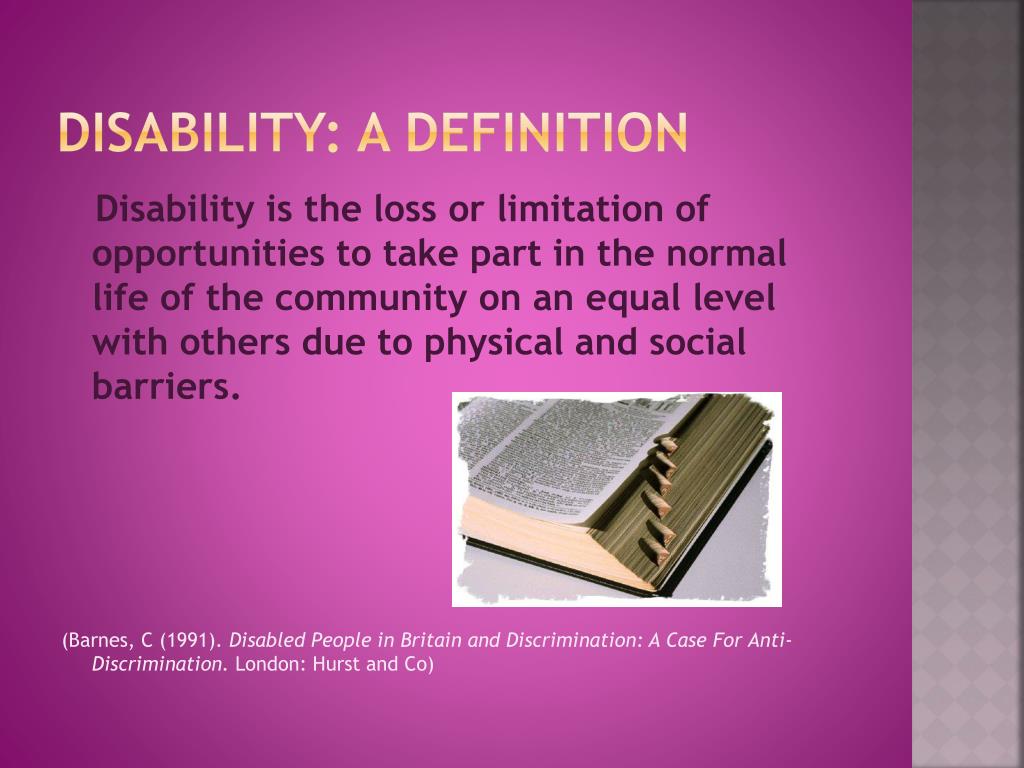 DISABILITY: A DEFINITION

Disability is the loss or limitation of opportunities to take part in the normal life of the community on an equal level with others due to physical and social barriers.

(Barnes, C (1991). Disabled People in Britain and Discrimination: A Case For Anti-Discrimination. London: Hurst and Co)